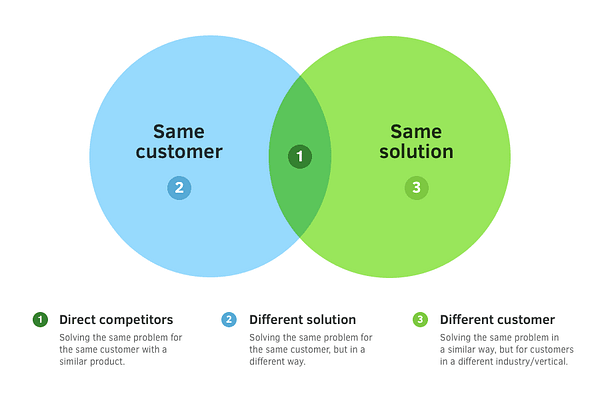 Same customer

2

1

Same solution

3

1 Direct competitors

Solving the same problem for the same customer with a similar product.

2 Different solution

Solving the same problem for the same customer, but in a different way.

3 Different customer

Solving the same problem in a similar way, but for customers in a different industry/vertical.